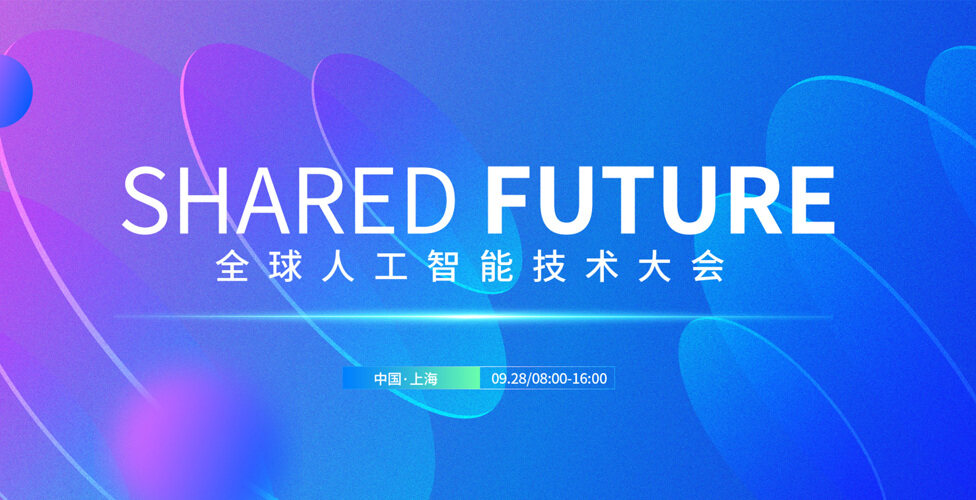 SHARED FUTURE
全球人工智能技术大会

中国·上海 09.28/08:00-16:00